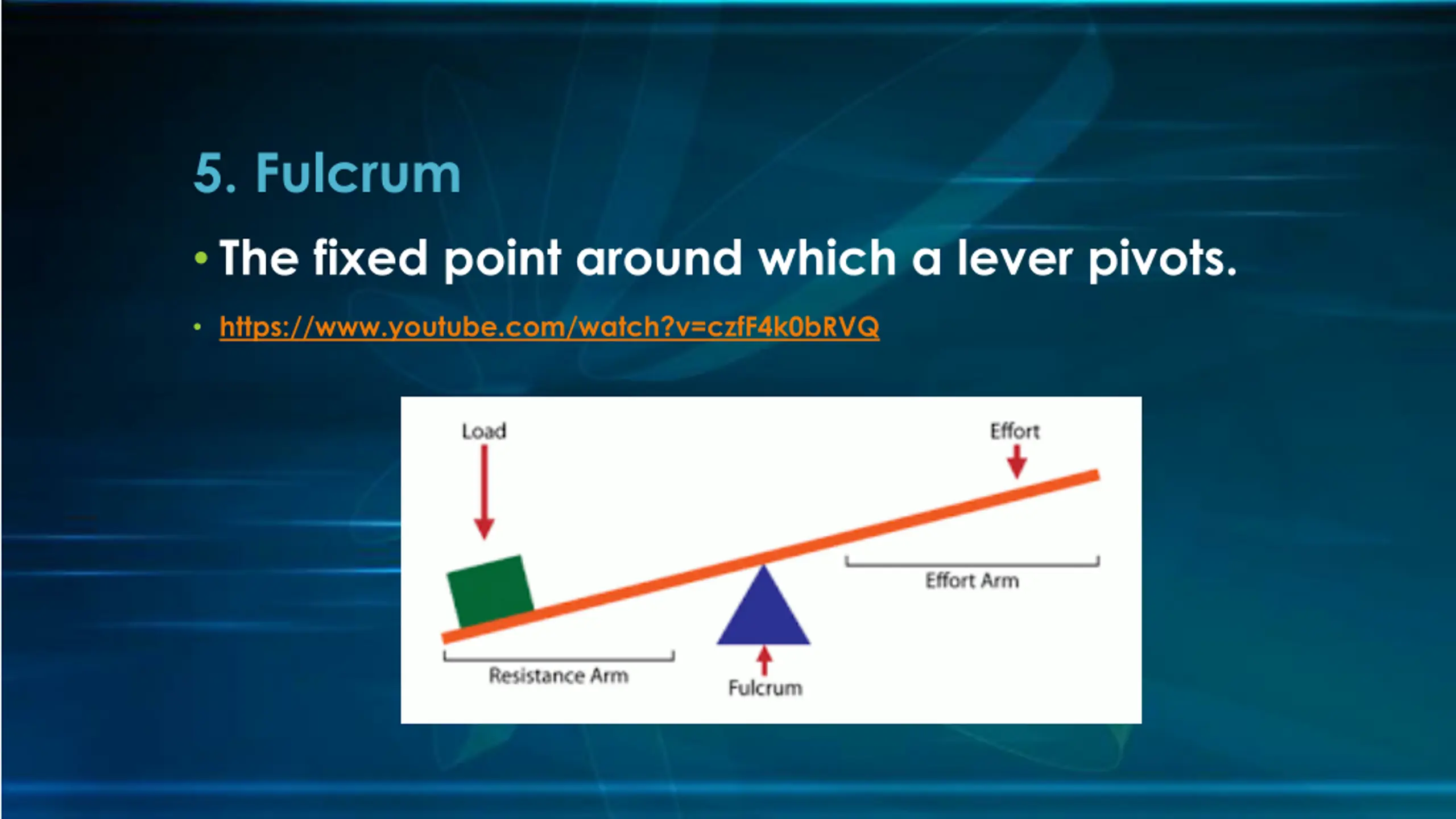 5. Fulcrum

• The fixed point around which a lever pivots.

• https://www.youtube.com/watch?v=czfF4k0bRVQ

Load

Effort

Effort Arm

Resistance Arm

Fulcrum